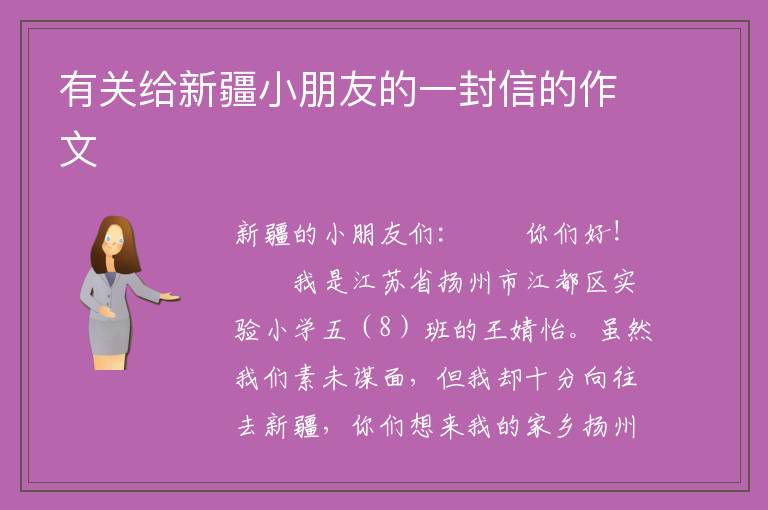 有关给新疆小朋友的一封信的作文

新疆的小朋友们：　　你们好！

我是江苏省扬州市江都区实验小学五（8）班的王婧怡。虽然我们素未谋面，但我却十分向往去新疆，你们想来我的家乡扬州